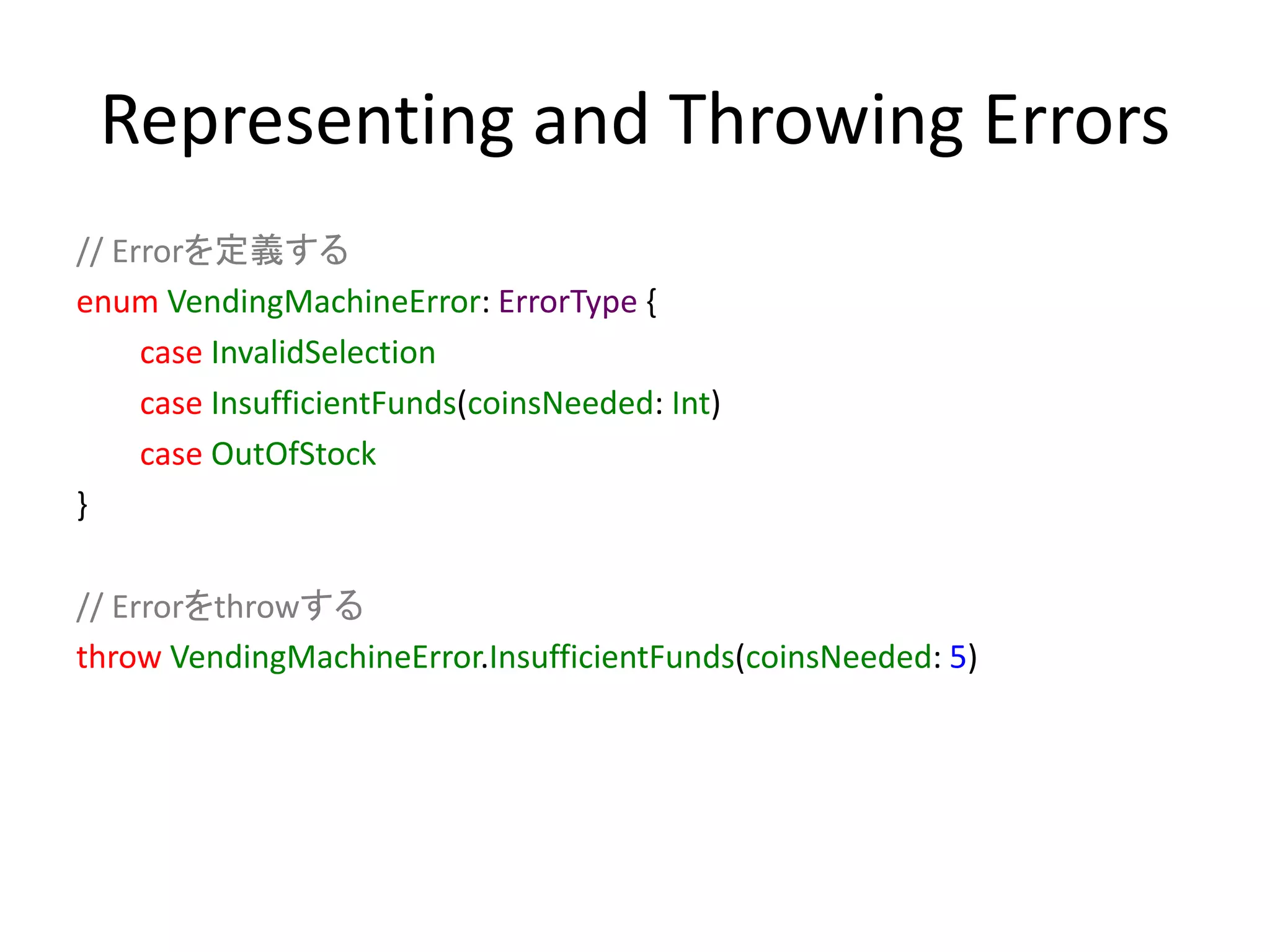 Representing and Throwing Errors

// Errorを定義する
enum VendingMachineError: ErrorType {
case InvalidSelection
case InsufficientFunds(coinsNeeded: Int)
case OutOfStock
}

// Errorをthrowする
throw VendingMachineError.InsufficientFunds(coinsNeeded: 5)